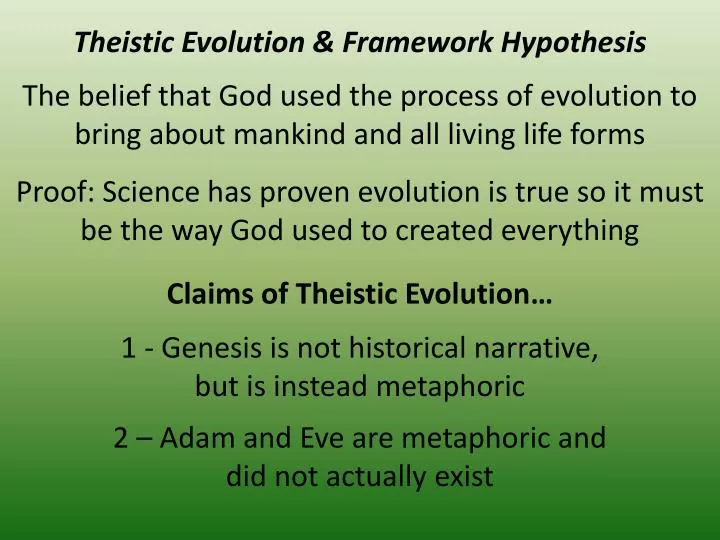 Theistic Evolution & Framework Hypothesis

The belief that God used the process of evolution to bring about mankind and all living life forms

Proof: Science has proven evolution is true so it must be the way God used to created everything

Claims of Theistic Evolution…

1 - Genesis is not historical narrative, but is instead metaphoric

2 – Adam and Eve are metaphoric and did not actually exist